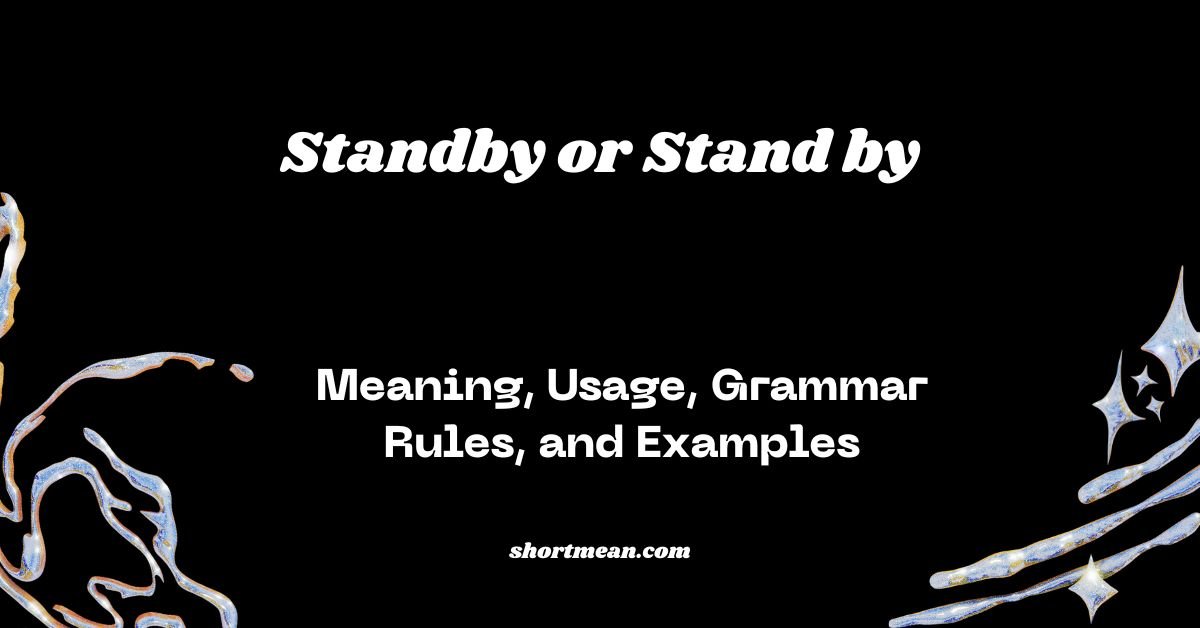 Standby or Stand by

Meaning, Usage, Grammar Rules, and Examples

shortmean.com